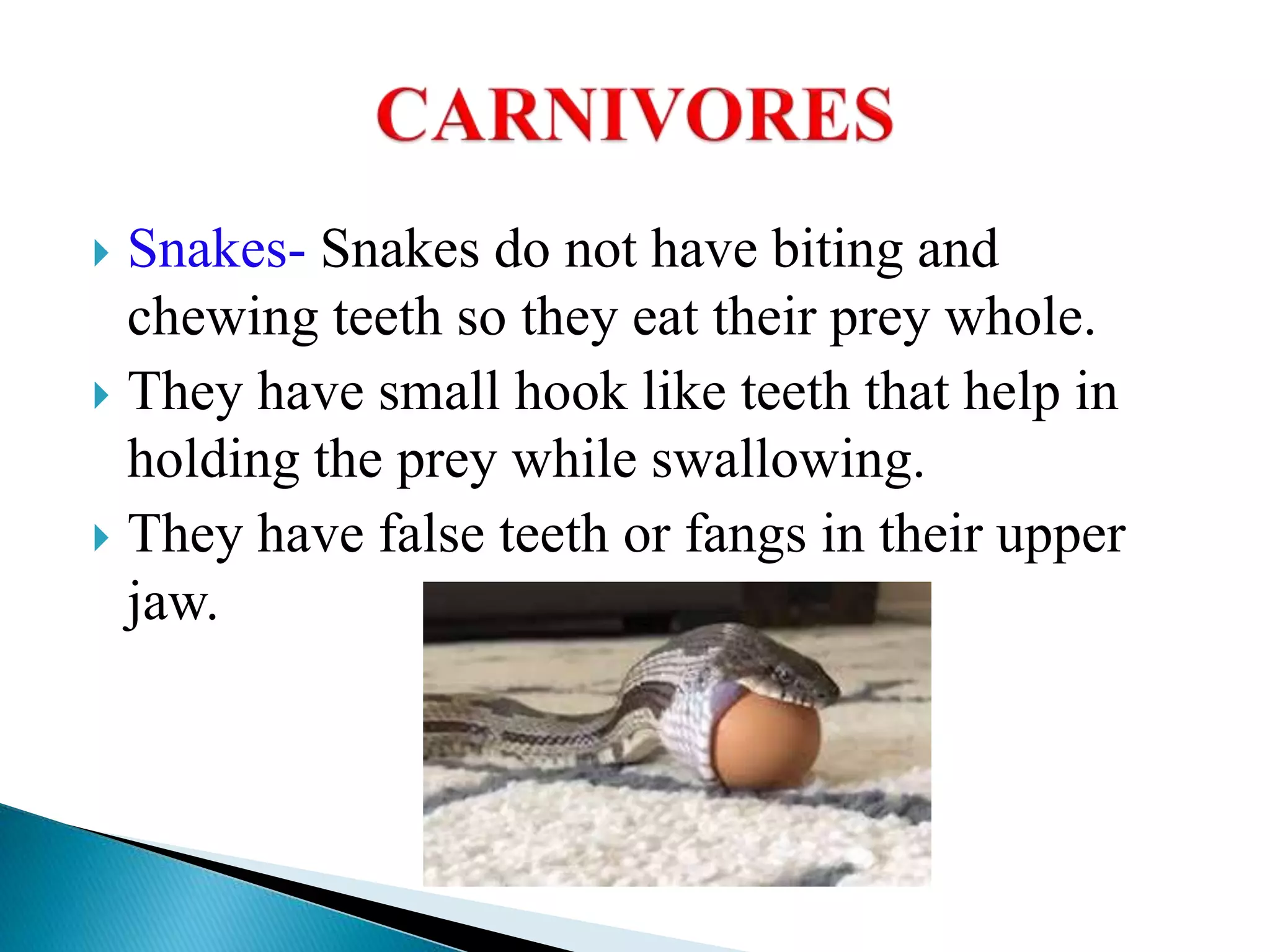 CARNIVORES

Snakes- Snakes do not have biting and chewing teeth so they eat their prey whole.

They have small hook like teeth that help in holding the prey while swallowing.

They have false teeth or fangs in their upper jaw.